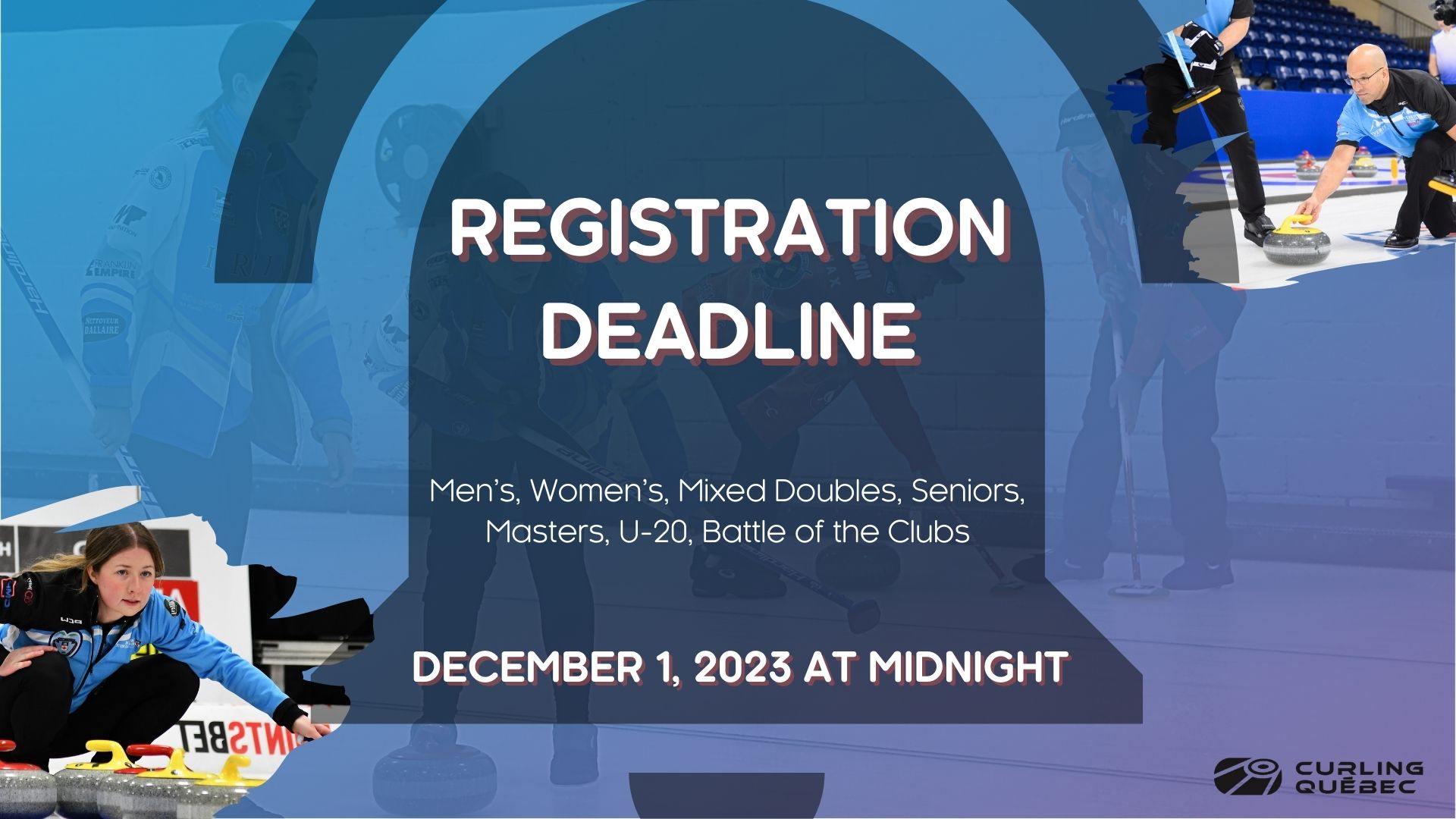 REGISTRATION DEADLINE

Men's, Women's, Mixed Doubles, Seniors, Masters, U-20, Battle of the Clubs

DECEMBER 1, 2023 AT MIDNIGHT

CURLING QUÉBEC